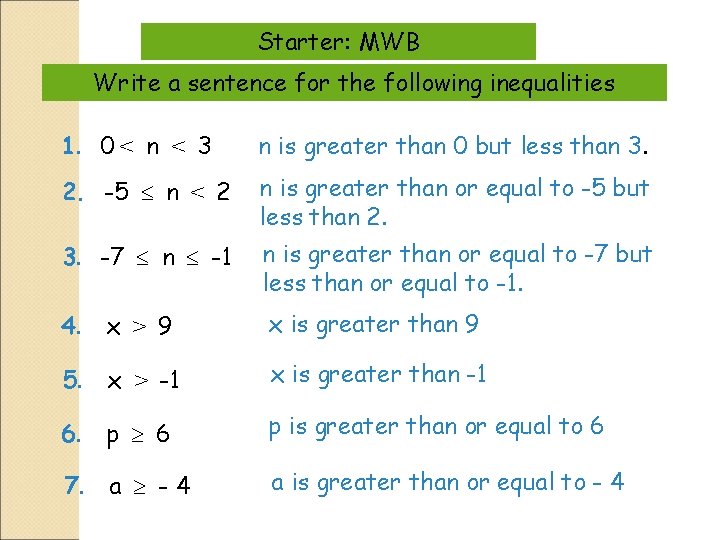 Starter: MWB

Write a sentence for the following inequalities

1. $0 < n < 3$ n is greater than 0 but less than 3.

2. $-5 \leq n < 2$ n is greater than or equal to -5 but less than 2.

3. $-7 \leq n \leq -1$ n is greater than or equal to -7 but less than or equal to -1.

4. $x > 9$ x is greater than 9

5. $x > -1$ x is greater than -1

6. $p \geq 6$ p is greater than or equal to 6

7. $a \geq -4$ a is greater than or equal to - 4